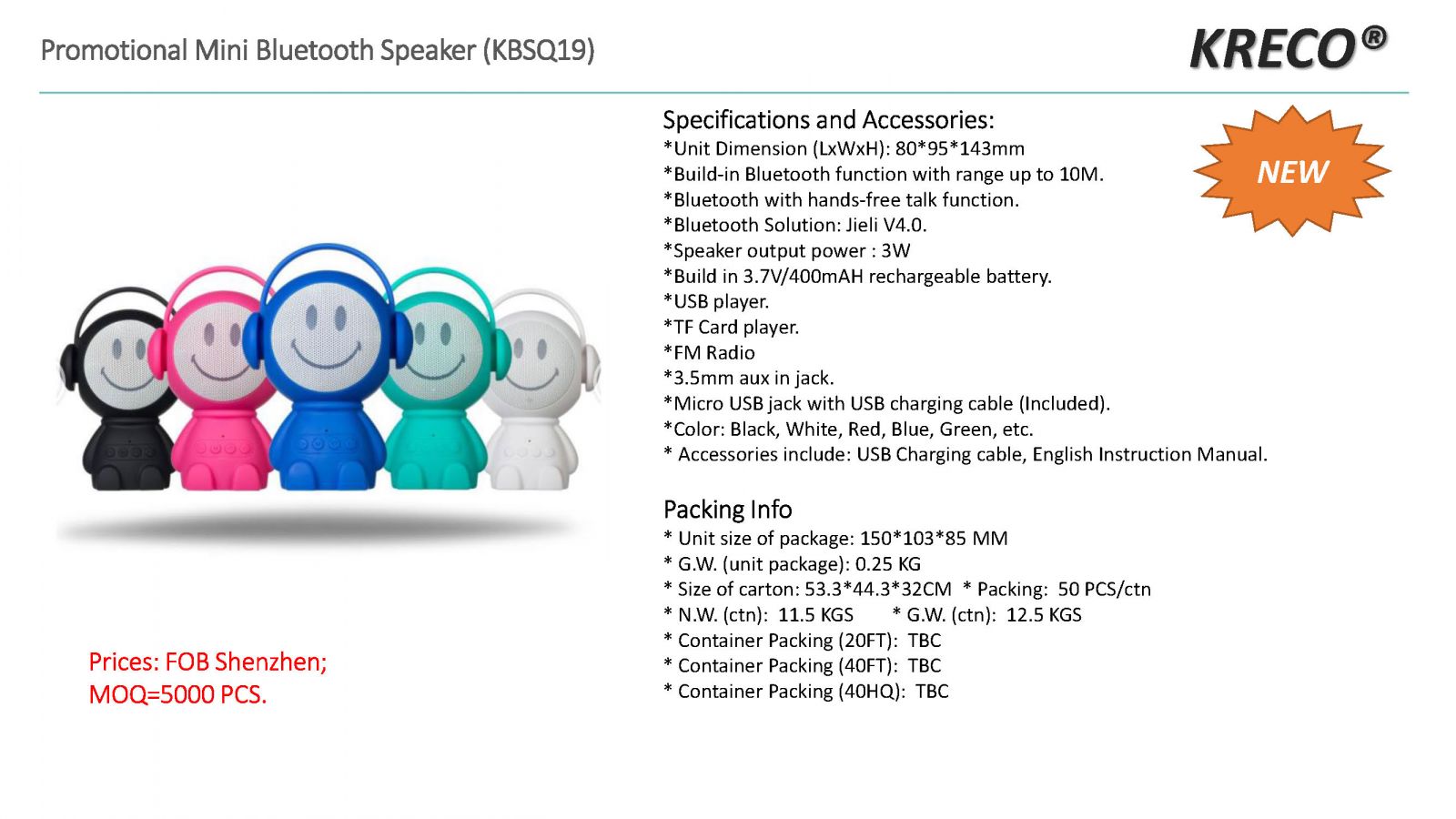 Promotional Mini Bluetooth Speaker (KBSQ19)

KRECO®

NEW

Specifications and Accessories:
*Unit Dimension (LxWxH): 80*95*143mm
*Build-in Bluetooth function with range up to 10M.
*Bluetooth with hands-free talk function.
*Bluetooth Solution: Jieli V4.0.
*Speaker output power : 3W
*Build in 3.7V/400mAH rechargeable battery.
*USB player.
*TF Card player.
*FM Radio
*3.5mm aux in jack.
*Micro USB jack with USB charging cable (Included).
*Color: Black, White, Red, Blue, Green, etc.
* Accessories include: USB Charging cable, English Instruction Manual.

Packing Info
* Unit size of package: 150*103*85 MM
* G.W. (unit package): 0.25 KG
* Size of carton: 53.3*44.3*32CM * Packing: 50 PCS/ctn
* N.W. (ctn): 11.5 KGS * G.W. (ctn): 12.5 KGS
* Container Packing (20FT): TBC
* Container Packing (40FT): TBC
* Container Packing (40HQ): TBC

Prices: FOB Shenzhen;
MOQ=5000 PCS.